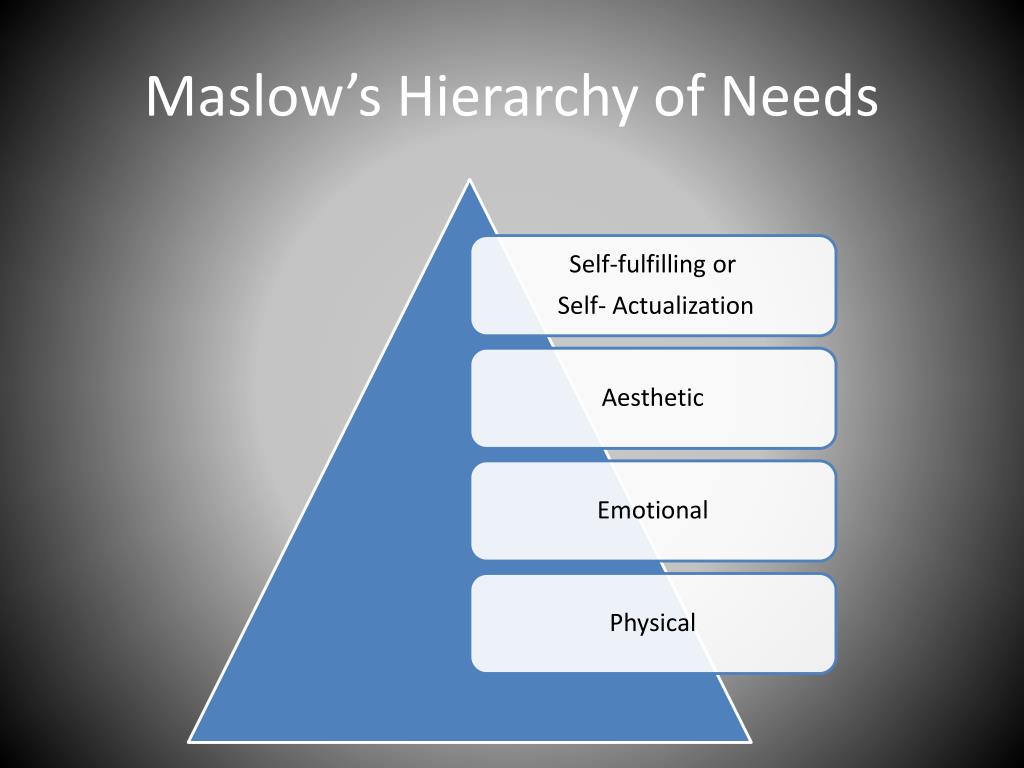 Maslow’s Hierarchy of Needs

Self-fulfilling or
Self- Actualization

Aesthetic

Emotional

Physical